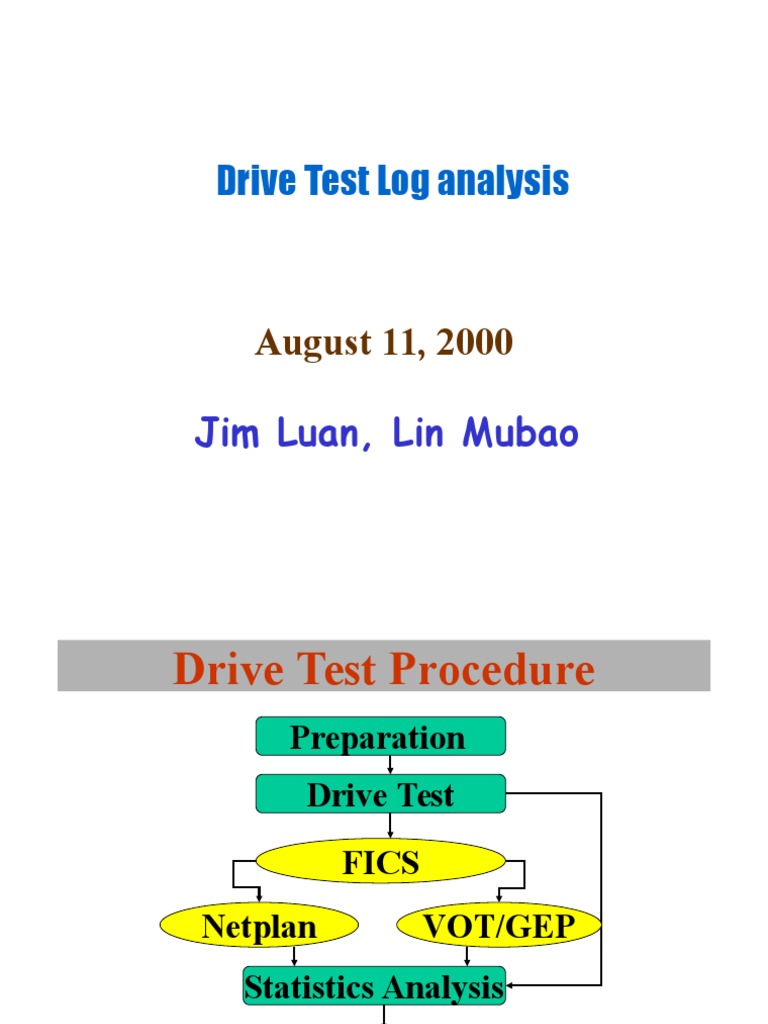 Drive Test Log analysis

August 11, 2000

Jim Luan, Lin Mubao

Drive Test Procedure

Preparation

Drive Test

FICS

Netplan

VOT/GEP

Statistics Analysis